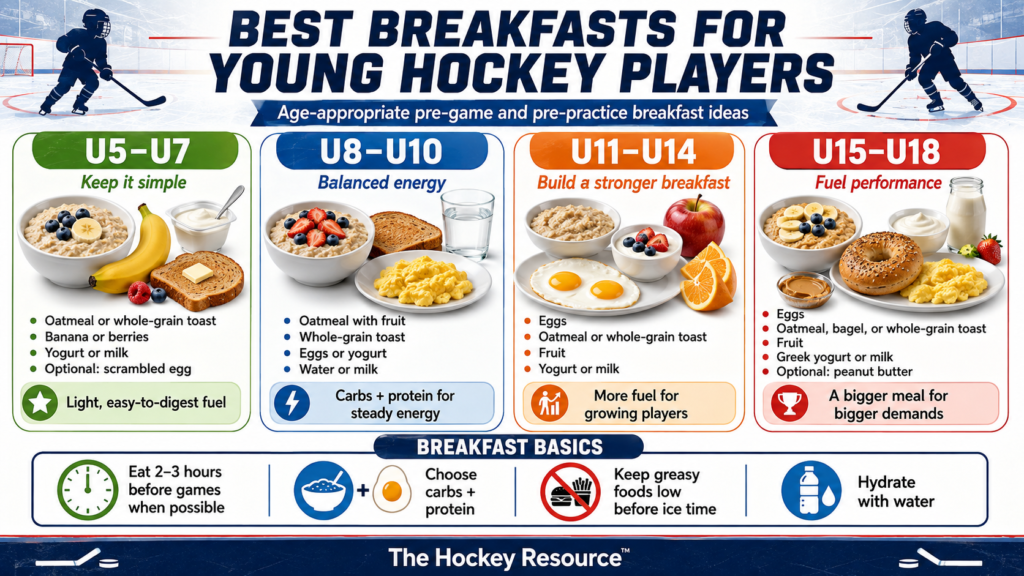 BEST BREAKFASTS FOR YOUNG HOCKEY PLAYERS

Age-appropriate pre-game and pre-practice breakfast ideas

U5–U7
Keep it simple
- Oatmeal or whole-grain toast
- Banana or berries
- Yogurt or milk
- Optional: scrambled egg
Light, easy-to-digest fuel

U8–U10
Balanced energy
- Oatmeal with fruit
- Whole-grain toast
- Eggs or yogurt
- Water or milk
Carbs + protein for steady energy

U11–U14
Build a stronger breakfast
- Eggs
- Oatmeal or whole-grain toast
- Fruit
- Yogurt or milk
More fuel for growing players

U15–U18
Fuel performance
- Eggs
- Oatmeal, bagel, or whole-grain toast
- Fruit
- Greek yogurt or milk
- Optional: peanut butter
A bigger meal for bigger demands

BREAKFAST BASICS

Eat 2–3 hours before games when possible

Choose carbs + protein

Keep greasy foods low before ice time

Hydrate with water

The Hockey Resource™